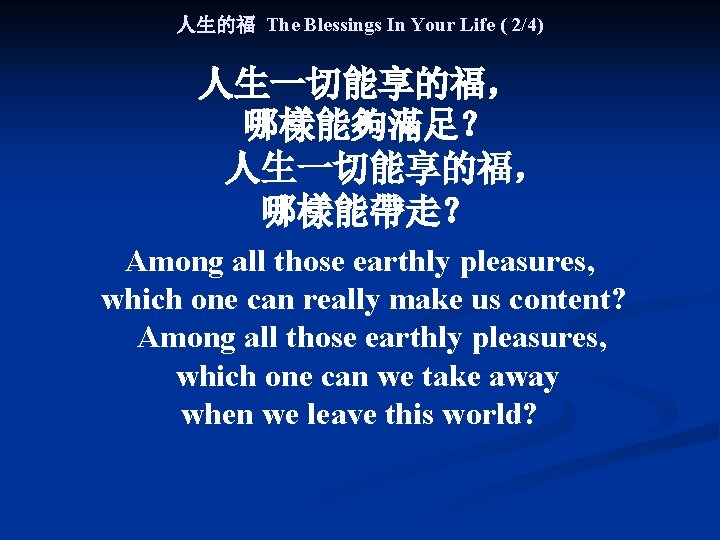 人生的福 The Blessings In Your Life ( 2/4)

人生一切能享的福，
哪樣能夠滿足？
人生一切能享的福，
哪樣能帶走？

Among all those earthly pleasures,
which one can really make us content?
Among all those earthly pleasures,
which one can we take away
when we leave this world?